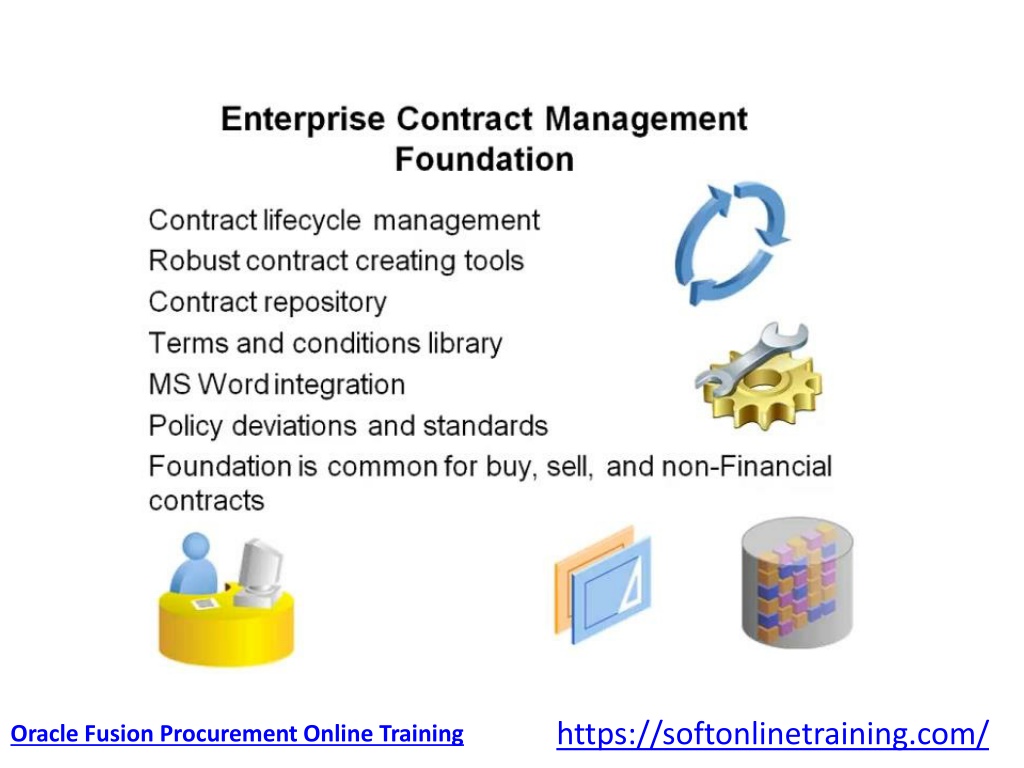 Enterprise Contract Management Foundation

Contract lifecycle management
Robust contract creating tools
Contract repository
Terms and conditions library
MS Word integration
Policy deviations and standards
Foundation is common for buy, sell, and non-Financial contracts

Oracle Fusion Procurement Online Training

https://softonlinetraining.com/